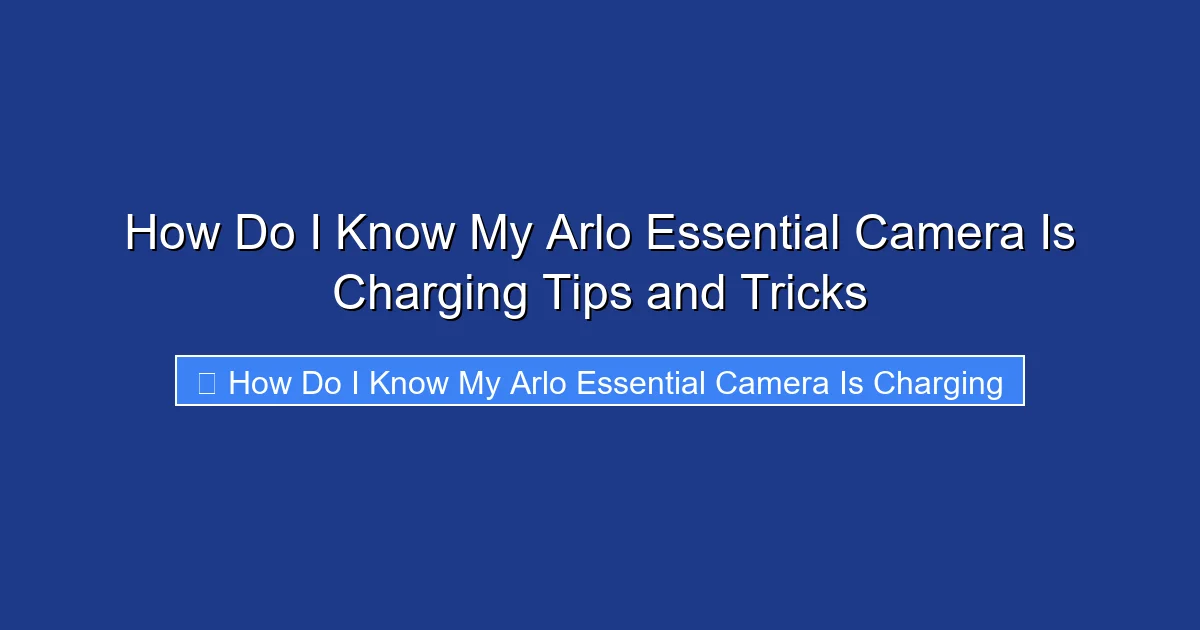 How Do I Know My Arlo Essential Camera Is Charging Tips and Tricks

How Do I Know My Arlo Essential Camera Is Charging